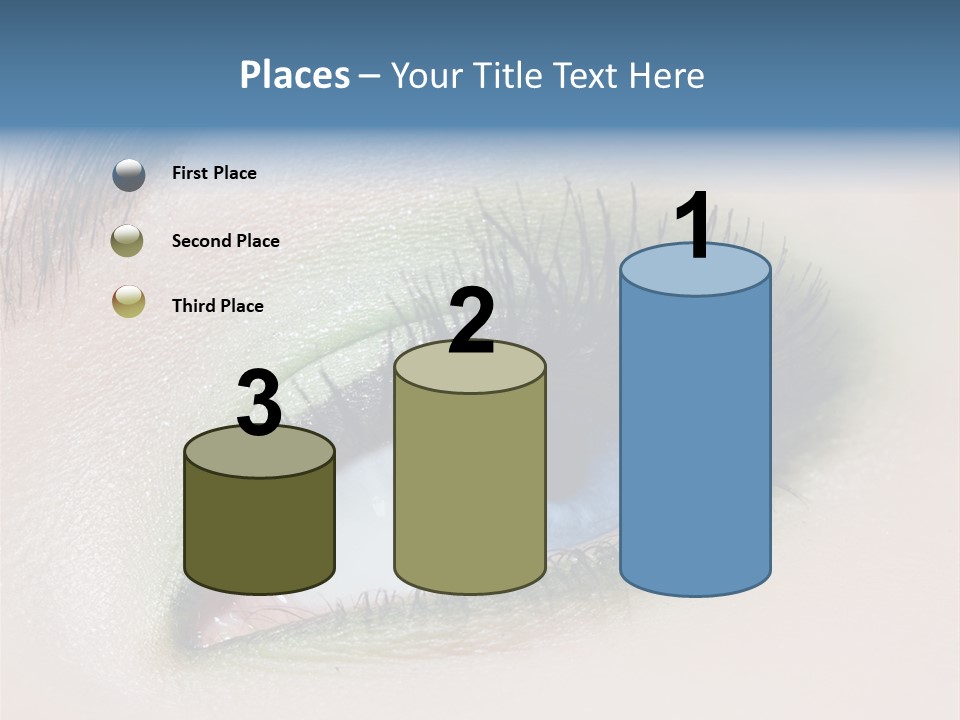 Places – Your Title Text Here

First Place

Second Place

Third Place

3

2

1